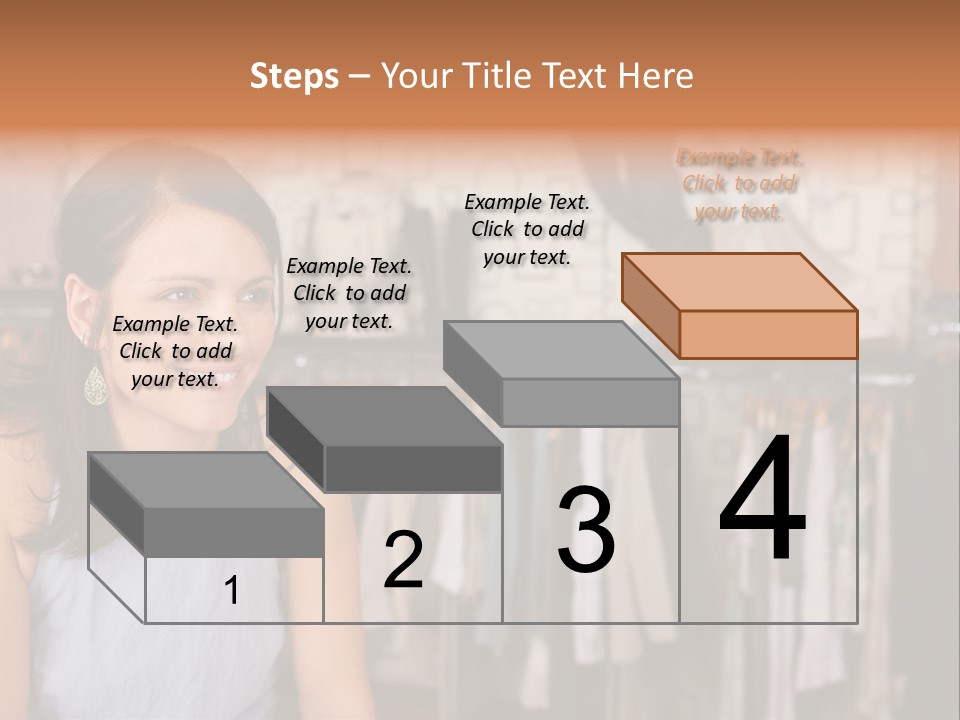 Steps – Your Title Text Here

Example Text. Click to add your text.

Example Text. Click to add your text.

Example Text. Click to add your text.

Example Text. Click to add your text.

1

2

3

4